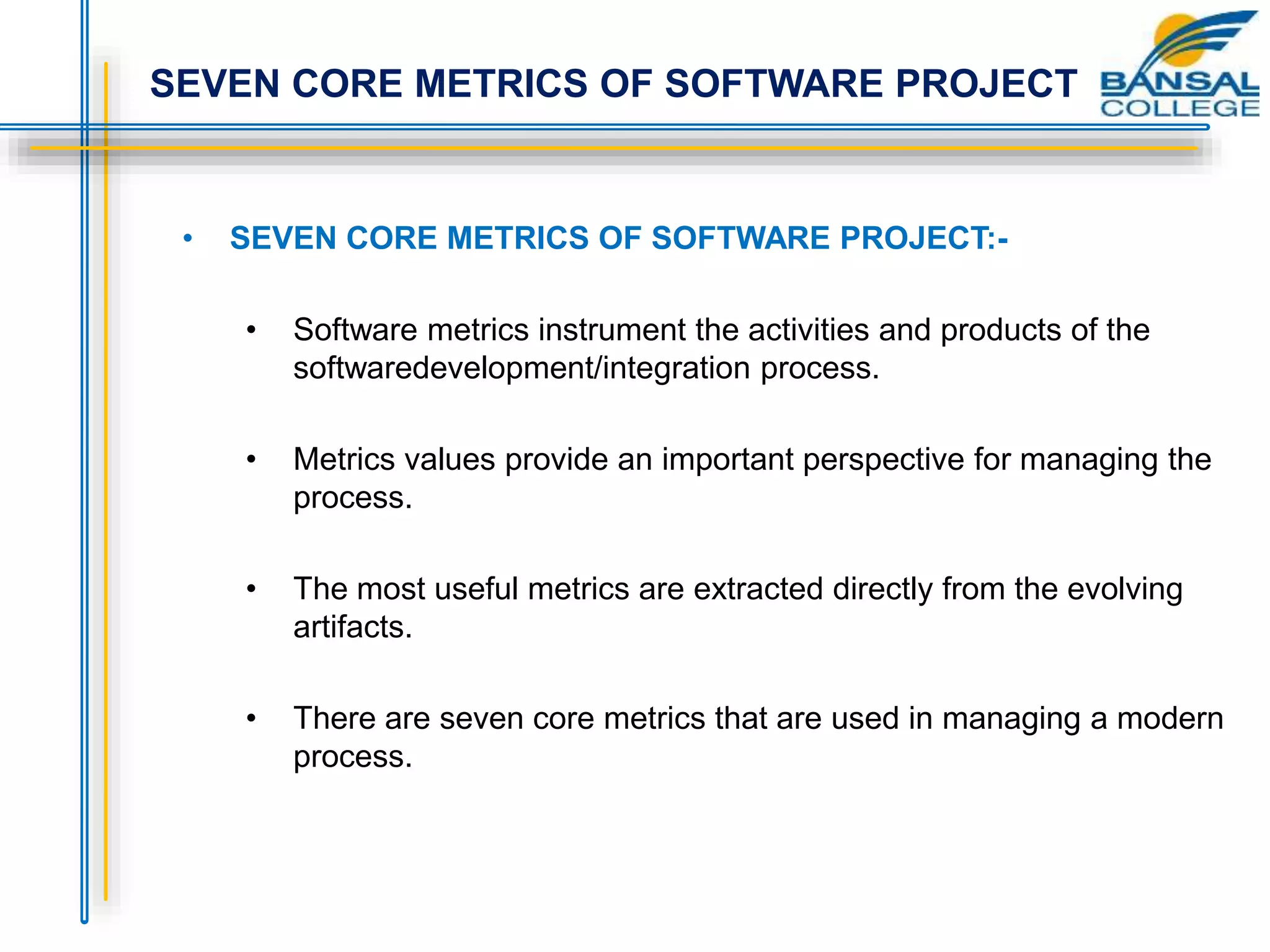 SEVEN CORE METRICS OF SOFTWARE PROJECT

BANSAL COLLEGE

• SEVEN CORE METRICS OF SOFTWARE PROJECT:-

• Software metrics instrument the activities and products of the softwaredevelopment/integration process.

• Metrics values provide an important perspective for managing the process.

• The most useful metrics are extracted directly from the evolving artifacts.

• There are seven core metrics that are used in managing a modern process.